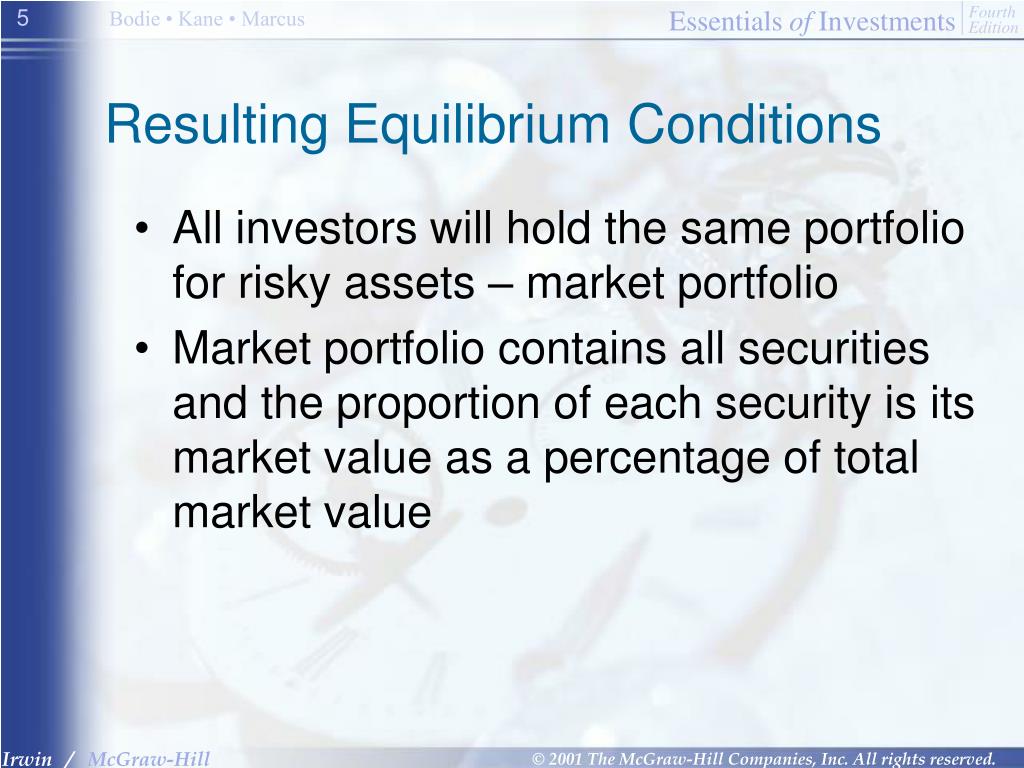 5

Bodie • Kane • Marcus

Essentials of Investments Fourth Edition

Resulting Equilibrium Conditions

• All investors will hold the same portfolio for risky assets – market portfolio
• Market portfolio contains all securities and the proportion of each security is its market value as a percentage of total market value

Irwin / McGraw-Hill

© 2001 The McGraw-Hill Companies, Inc. All rights reserved.